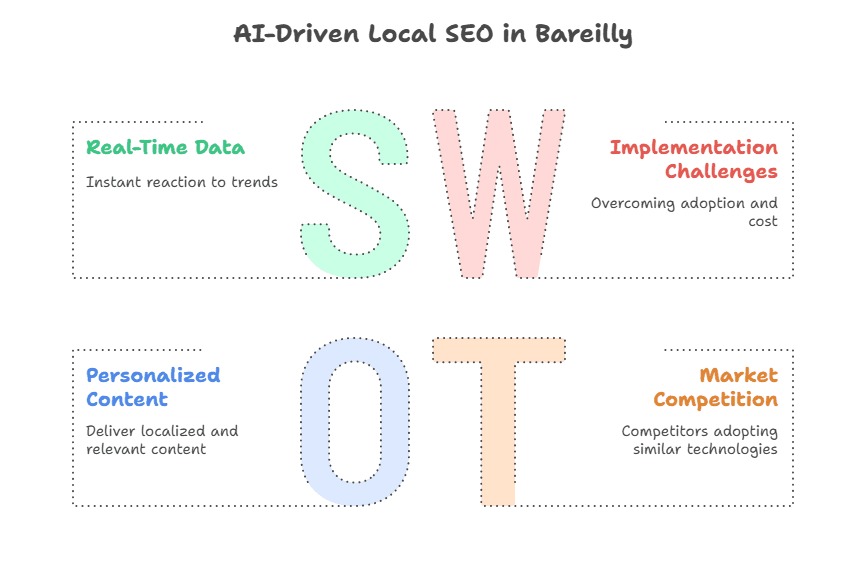 AI-Driven Local SEO in Bareilly

Real-Time Data

Instant reaction to trends

S

W

Implementation Challenges

Overcoming adoption and cost

Personalized Content

Deliver localized and relevant content

O

T

Market Competition

Competitors adopting similar technologies